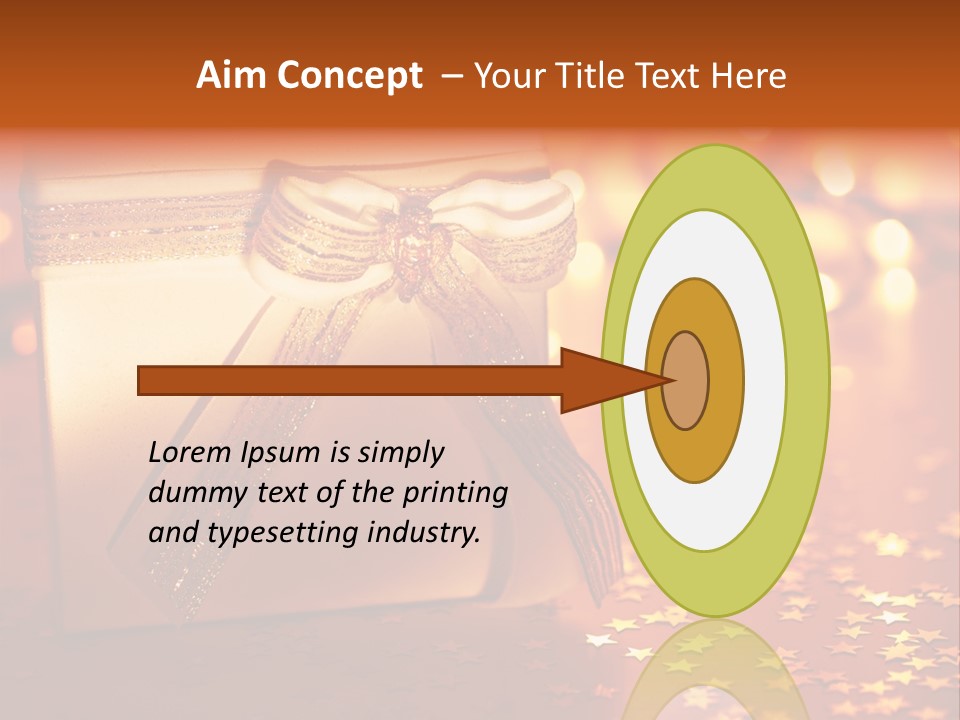 Aim Concept – Your Title Text Here

Lorem Ipsum is simply dummy text of the printing and typesetting industry.